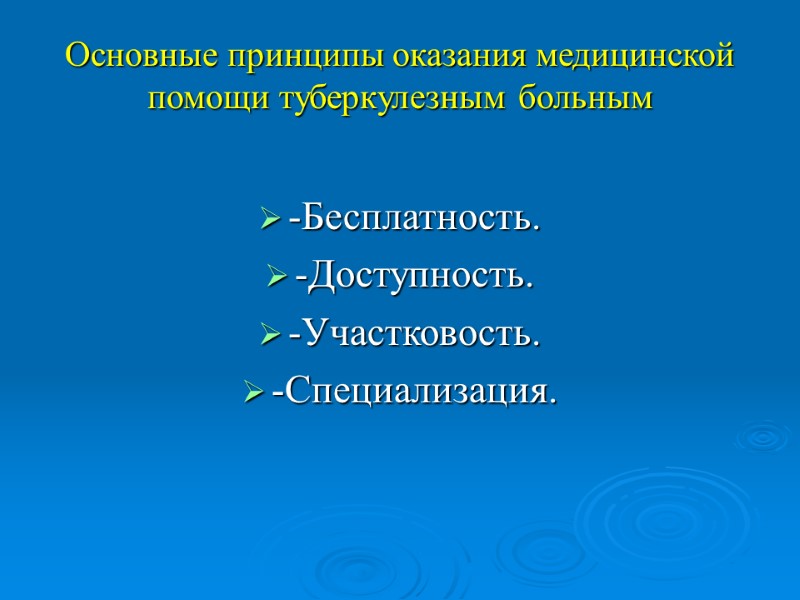 Основные принципы оказания медицинской помощи туберкулезным больным

➢ -Бесплатность.
➢ -Доступность.
➢ -Участковость.
➢ -Специализация.